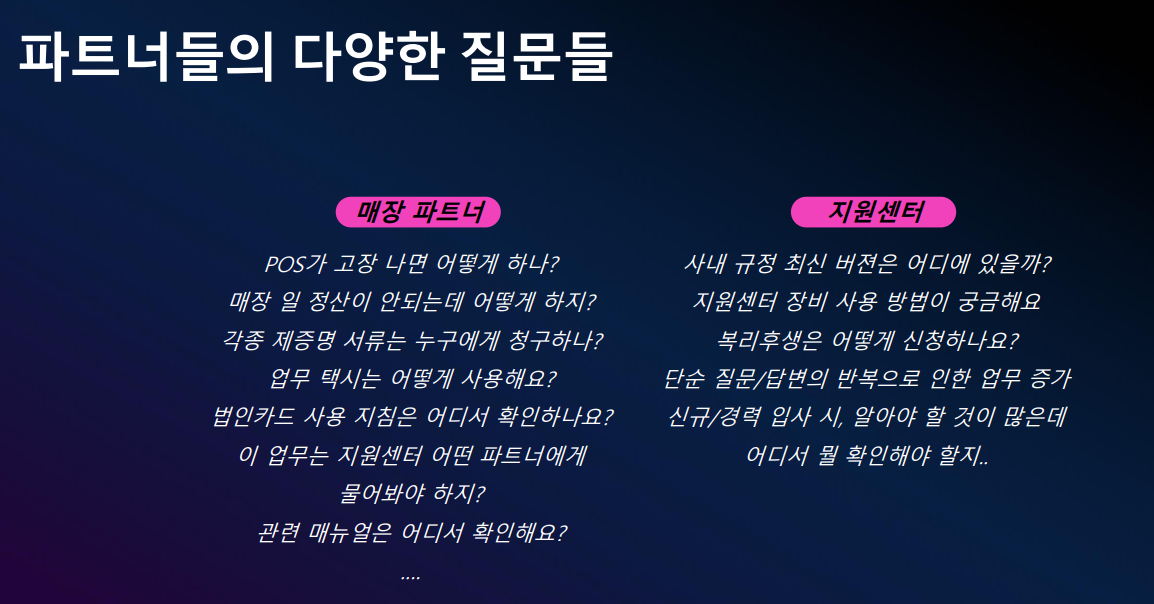 파트너들의 다양한 질문들

매장 파트너

POS가 고장 나면 어떻게 하나?
매장 일 정산이 안되는데 어떻게 하지?
각종 제증명 서류는 누구에게 청구하나?
업무 택시는 어떻게 사용해요?
법인카드 사용 지침은 어디서 확인하나요?
이 업무는 지원센터 어떤 파트너에게 물어봐야 하지?
관련 매뉴얼은 어디서 확인해요?
....

지원센터

사내 규정 최신 버전은 어디에 있을까?
지원센터 장비 사용 방법이 궁금해요
복리후생은 어떻게 신청하나요?
단순 질문/답변의 반복으로 인한 업무 증가
신규/경력 입사 시, 알아야 할 것이 많은데 어디서 뭘 확인해야 할지..